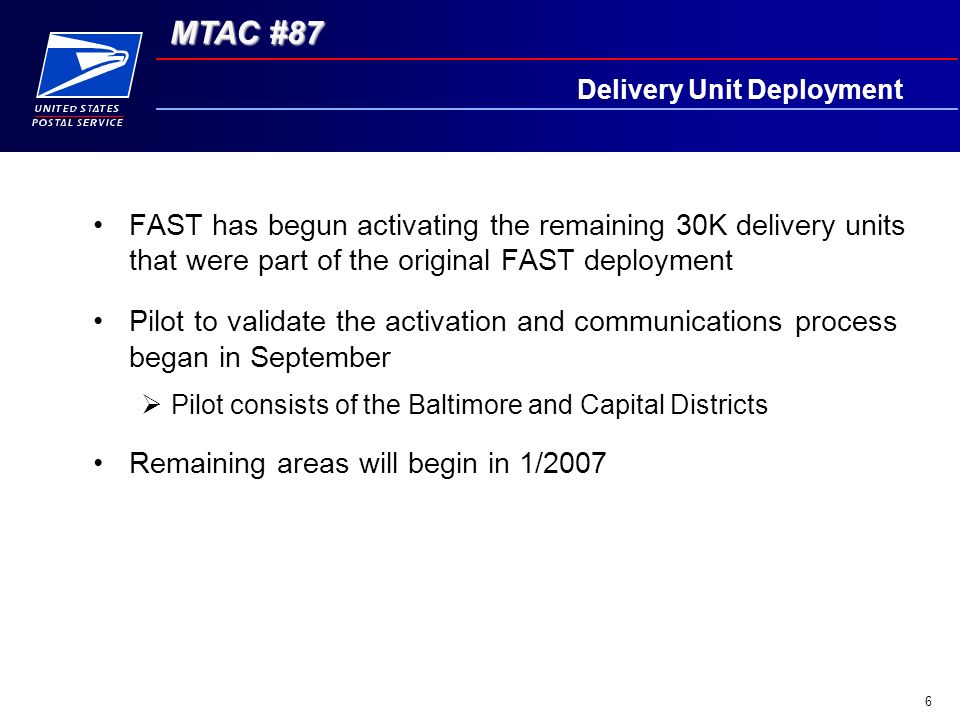 UNITED STATES POSTAL SERVICE

MTAC #87

Delivery Unit Deployment

• FAST has begun activating the remaining 30K delivery units that were part of the original FAST deployment

• Pilot to validate the activation and communications process began in September

➢ Pilot consists of the Baltimore and Capital Districts

• Remaining areas will begin in 1/2007

6